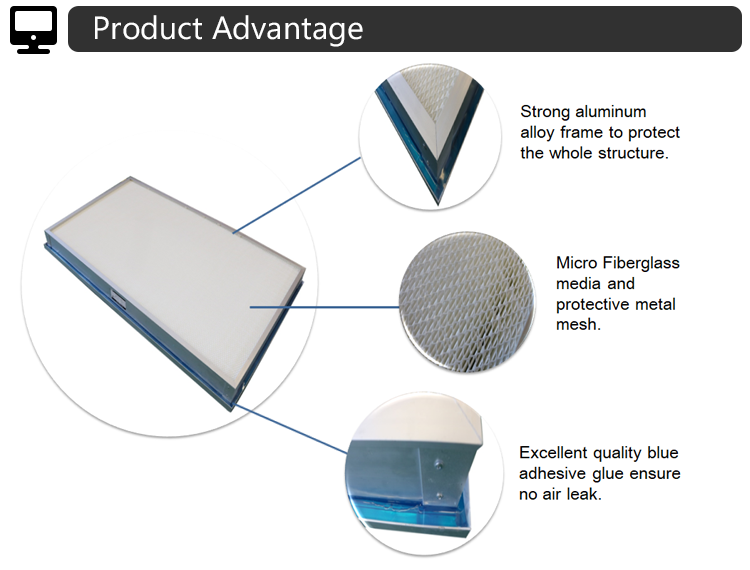 Product Advantage

Strong aluminum alloy frame to protect the whole structure.

Micro Fiberglass media and protective metal mesh.

Excellent quality blue adhesive glue ensure no air leak.